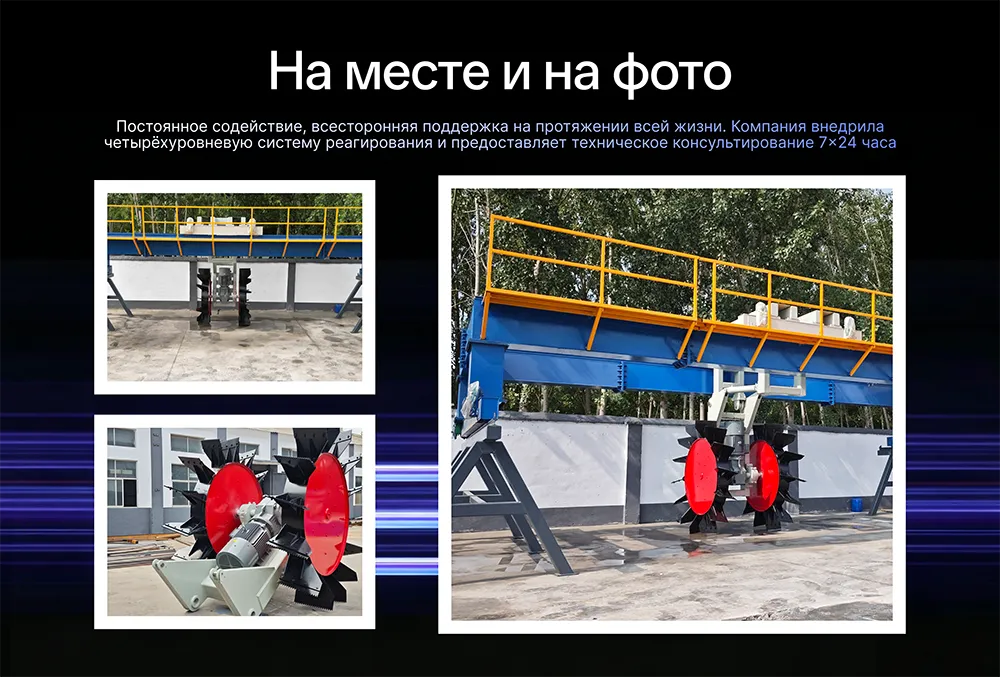 На месте и на фото

Постоянное содействие, всесторонняя поддержка на протяжении всей жизни. Компания внедрила четырёхуровневую систему реагирования и предоставляет техническое консультирование 7×24 часа